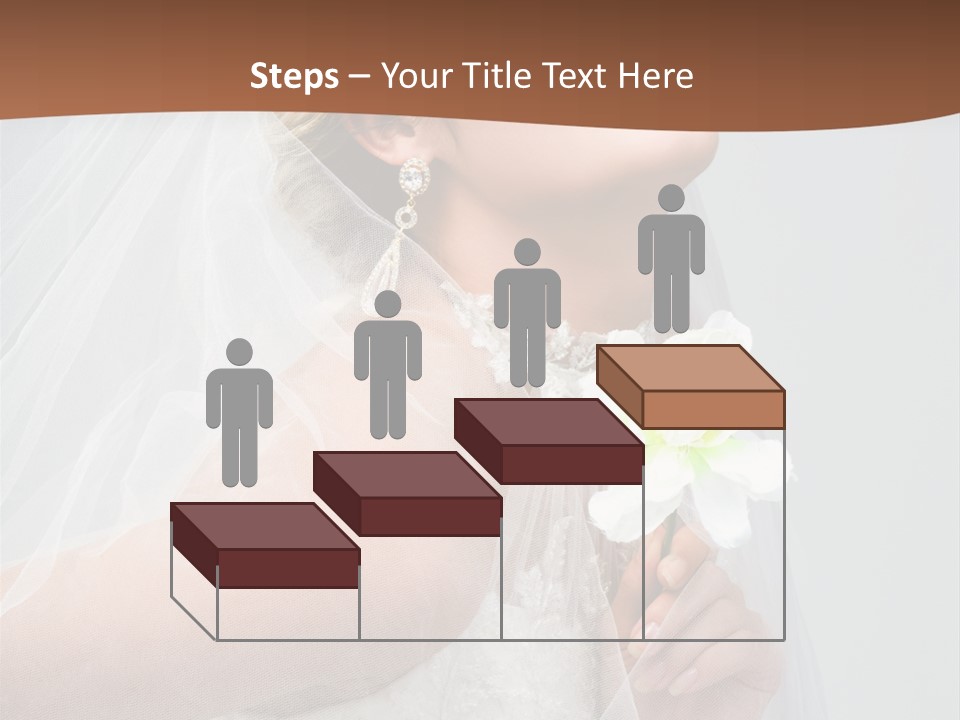 Steps – Your Title Text Here